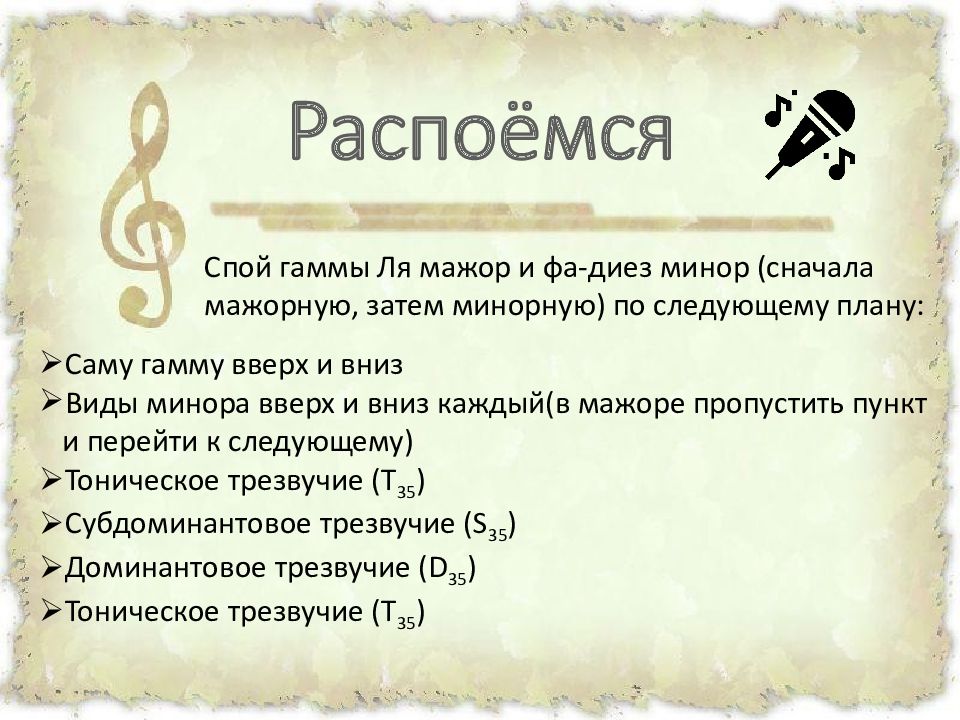 Распоёмся

Спой гаммы Ля мажор и фа-диез минор (сначала мажорную, затем минорную) по следующему плану:

➢Саму гамму вверх и вниз
➢Виды минора вверх и вниз каждый(в мажоре пропустить пункт и перейти к следующему)
➢Тоническое трезвучие ($T_{35}$)
➢Субдоминантовое трезвучие ($S_{35}$)
➢Доминантовое трезвучие ($D_{35}$)
➢Тоническое трезвучие ($T_{35}$)